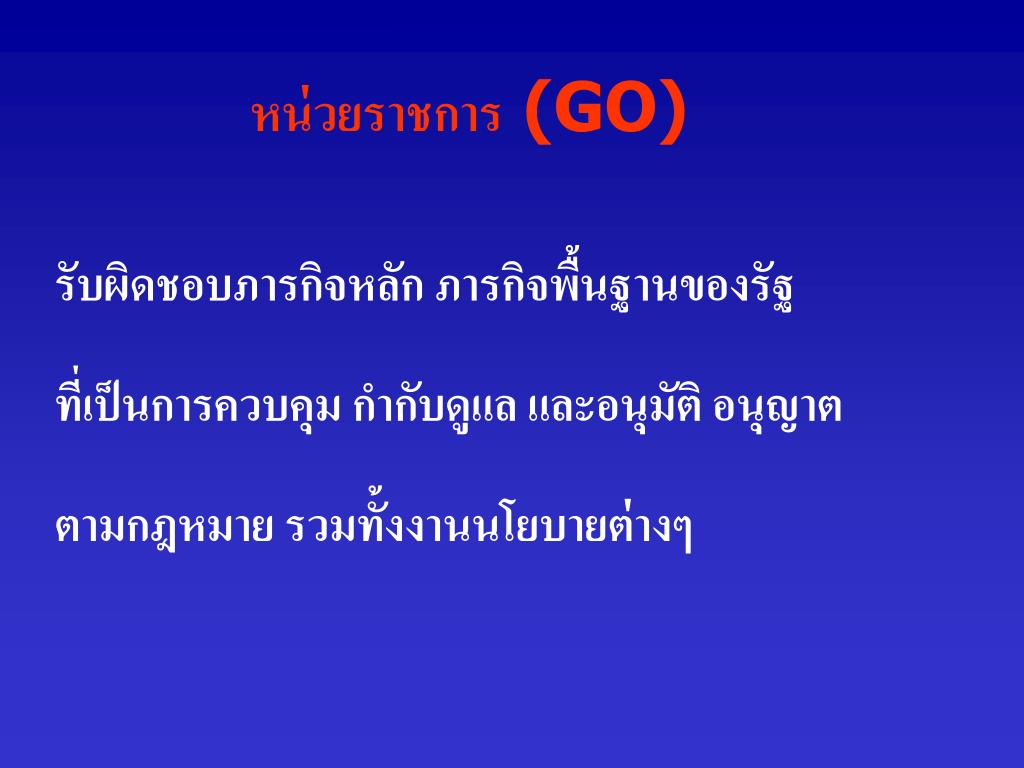 หน่วยราชการ (GO)

รับผิดชอบภารกิจหลัก ภารกิจพื้นฐานของรัฐ

ที่เป็นการควบคุม กำกับดูแล และอนุมัติ อนุญาต

ตามกฎหมาย รวมทั้งงานนโยบายต่างๆ